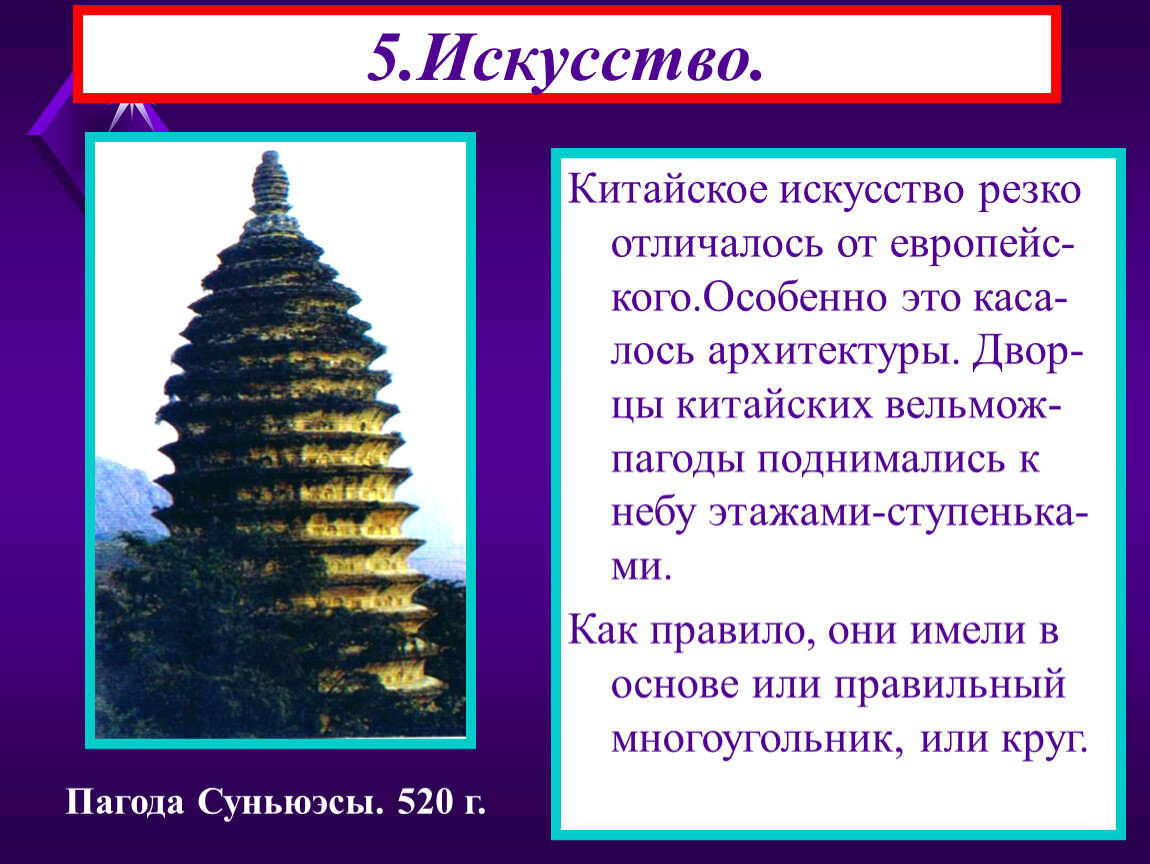 5.Искусство.

Китайское искусство резко отличалось от европейского.Особенно это касалось архитектуры. Дворцы китайских вельмож-пагоды поднимались к небу этажами-ступеньками.

Как правило, они имели в основе или правильный многоугольник, или круг.

Пагода Суньюэсы. 520 г.